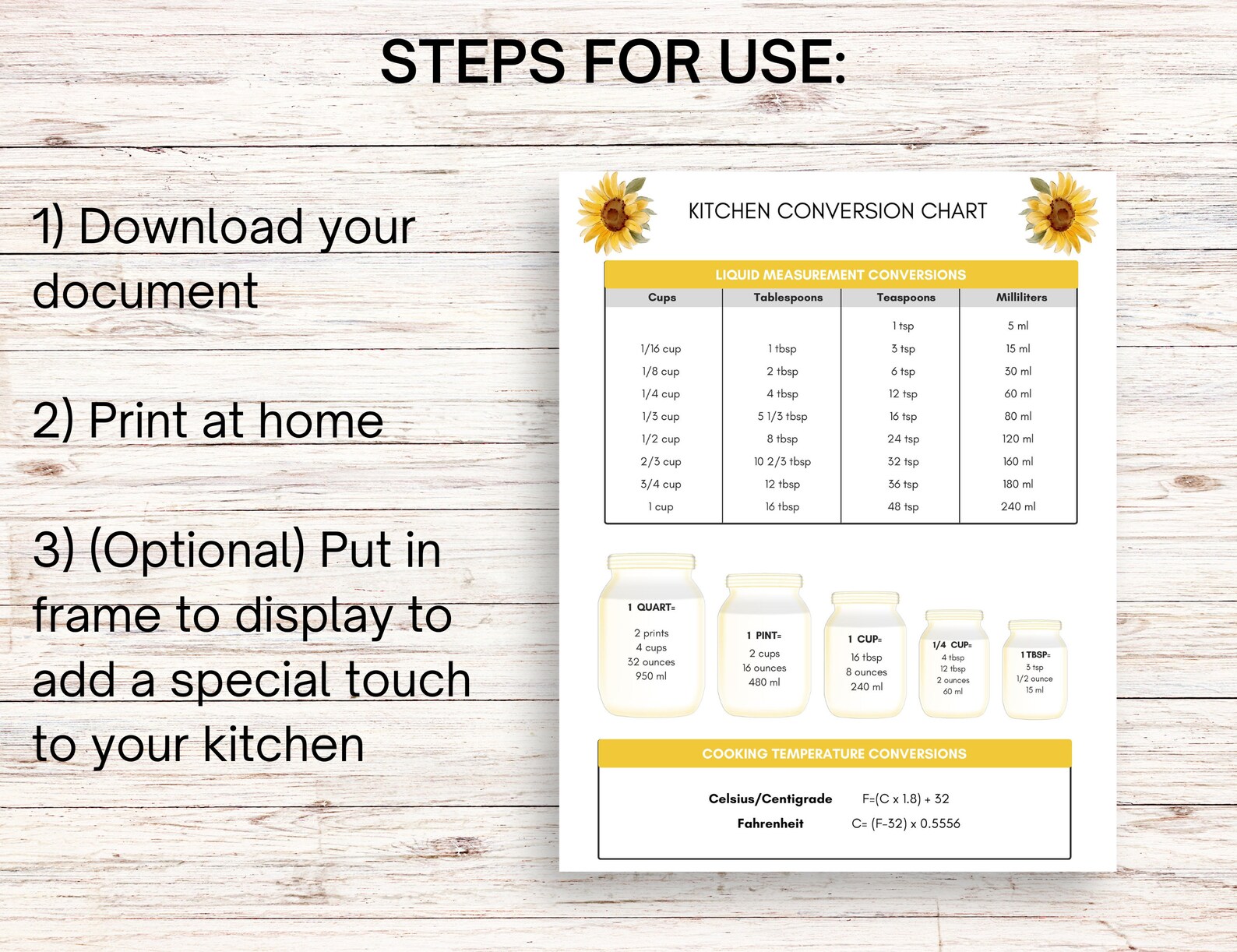 STEPS FOR USE:

1) Download your document

2) Print at home

3) (Optional) Put in frame to display to add a special touch to your kitchen

KITCHEN CONVERSION CHART

LIQUID MEASUREMENT CONVERSIONS

| Cups | Tablespoons | Teaspoons | Milliliters |
|---|---|---|---|
| | | 1 tsp | 5 ml |
| 1/16 cup | 1 tbsp | 3 tsp | 15 ml |
| 1/8 cup | 2 tbsp | 6 tsp | 30 ml |
| 1/4 cup | 4 tbsp | 12 tsp | 60 ml |
| 1/3 cup | 5 1/3 tbsp | 16 tsp | 80 ml |
| 1/2 cup | 8 tbsp | 24 tsp | 120 ml |
| 2/3 cup | 10 2/3 tbsp | 32 tsp | 160 ml |
| 3/4 cup | 12 tbsp | 36 tsp | 180 ml |
| 1 cup | 16 tbsp | 48 tsp | 240 ml |

1 QUART=
2 prints
4 cups
32 ounces
950 ml

1 PINT=
2 cups
16 ounces
480 ml

1 CUP=
16 tbsp
8 ounces
240 ml

1/4 CUP=
4 tbsp
12 tbsp
2 ounces
60 ml

1 TBSP=
3 tsp
1/2 ounce
15 ml

COOKING TEMPERATURE CONVERSIONS

Celsius/Centigrade F=(C x 1.8) + 32
Fahrenheit C= (F-32) x 0.5556